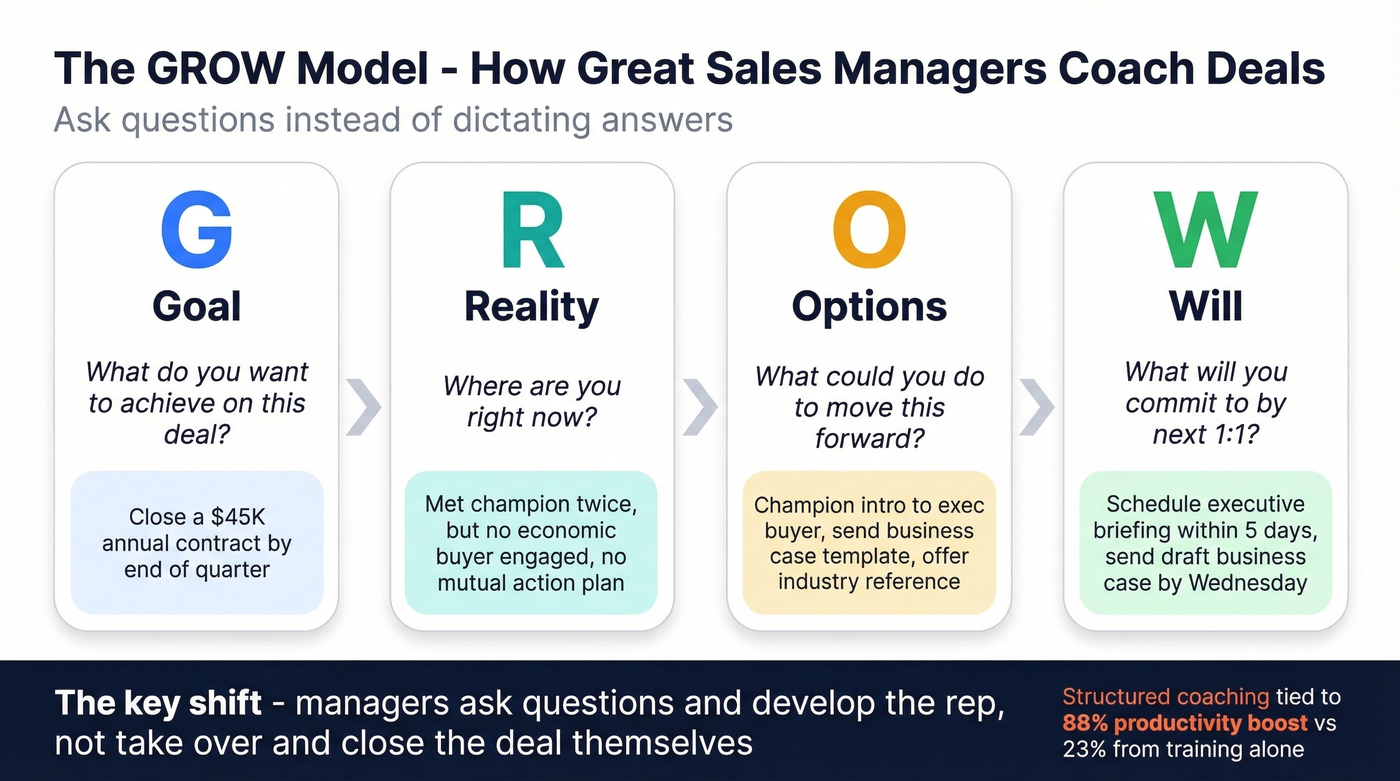 The GROW Model - How Great Sales Managers Coach Deals

Ask questions instead of dictating answers

G

Goal

What do you want to achieve on this deal?

Close a $45K annual contract by end of quarter

R

Reality

Where are you right now?

Met champion twice, but no economic buyer engaged, no mutual action plan

O

Options

What could you do to move this forward?

Champion intro to exec buyer, send business case template, offer industry reference

W

Will

What will you commit to by next 1:1?

Schedule executive briefing within 5 days, send draft business case by Wednesday

The key shift - managers ask questions and develop the rep, not take over and close the deal themselves

Structured coaching tied to 88% productivity boost vs 23% from training alone